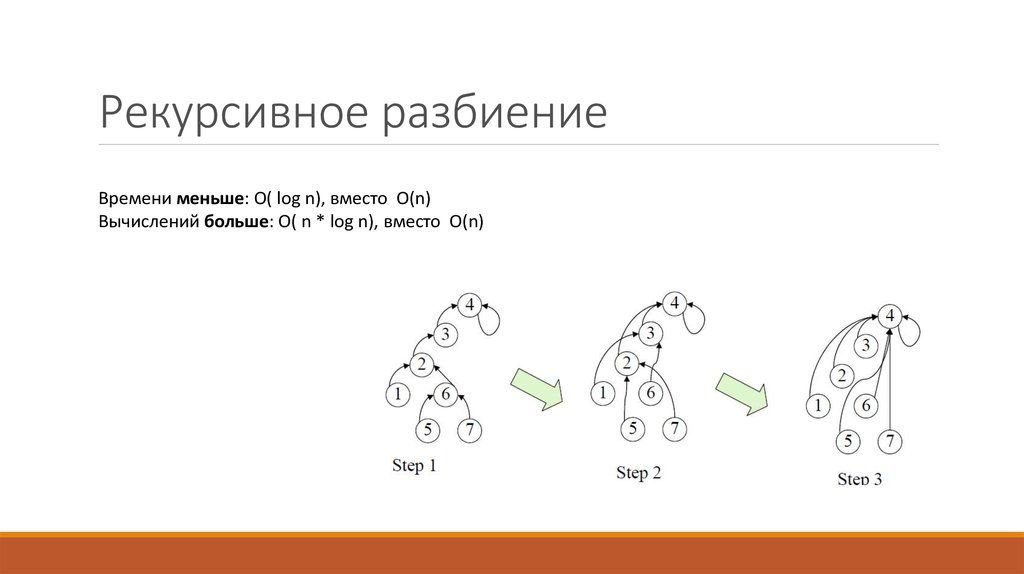 Рекурсивное разбиение

Времени **меньше**: O( log n), вместо O(n)
Вычислений **больше**: O( n * log n), вместо O(n)

4
3
2
1
6
5
7
Step 1

4
3
2
1
6
5
7
Step 2

4
3
2
1
6
5
7
Step 3